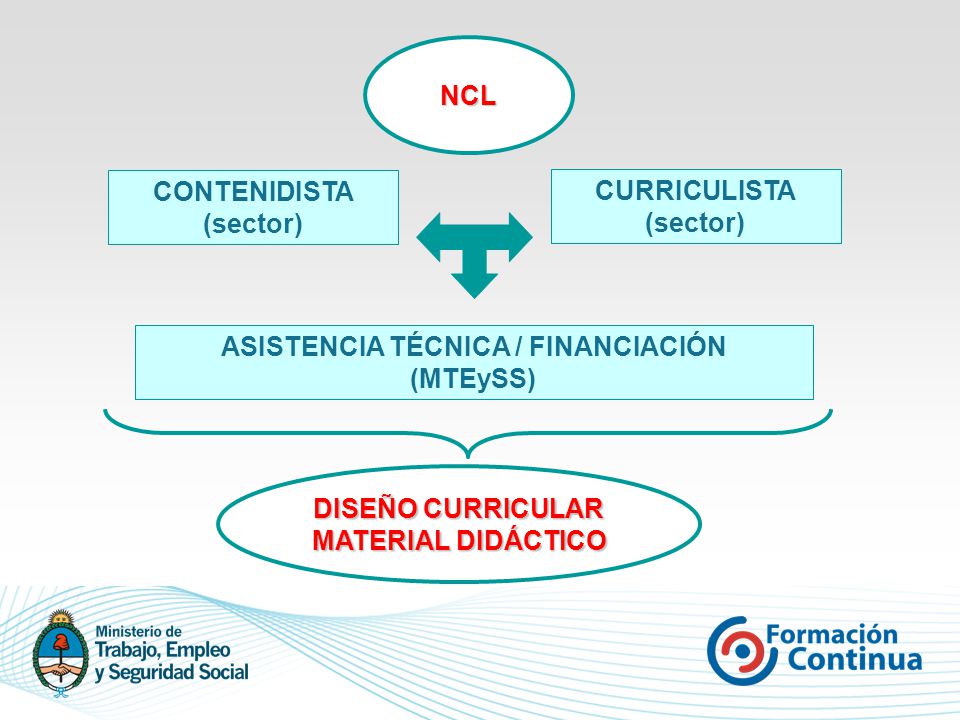 NCL

CONTENIDISTA
(sector)

CURRICULISTA
(sector)

ASISTENCIA TÉCNICA / FINANCIACIÓN
(MTEySS)

DISEÑO CURRICULAR
MATERIAL DIDÁCTICO

Ministerio de
Trabajo, Empleo
y Seguridad Social

Formación
Continua